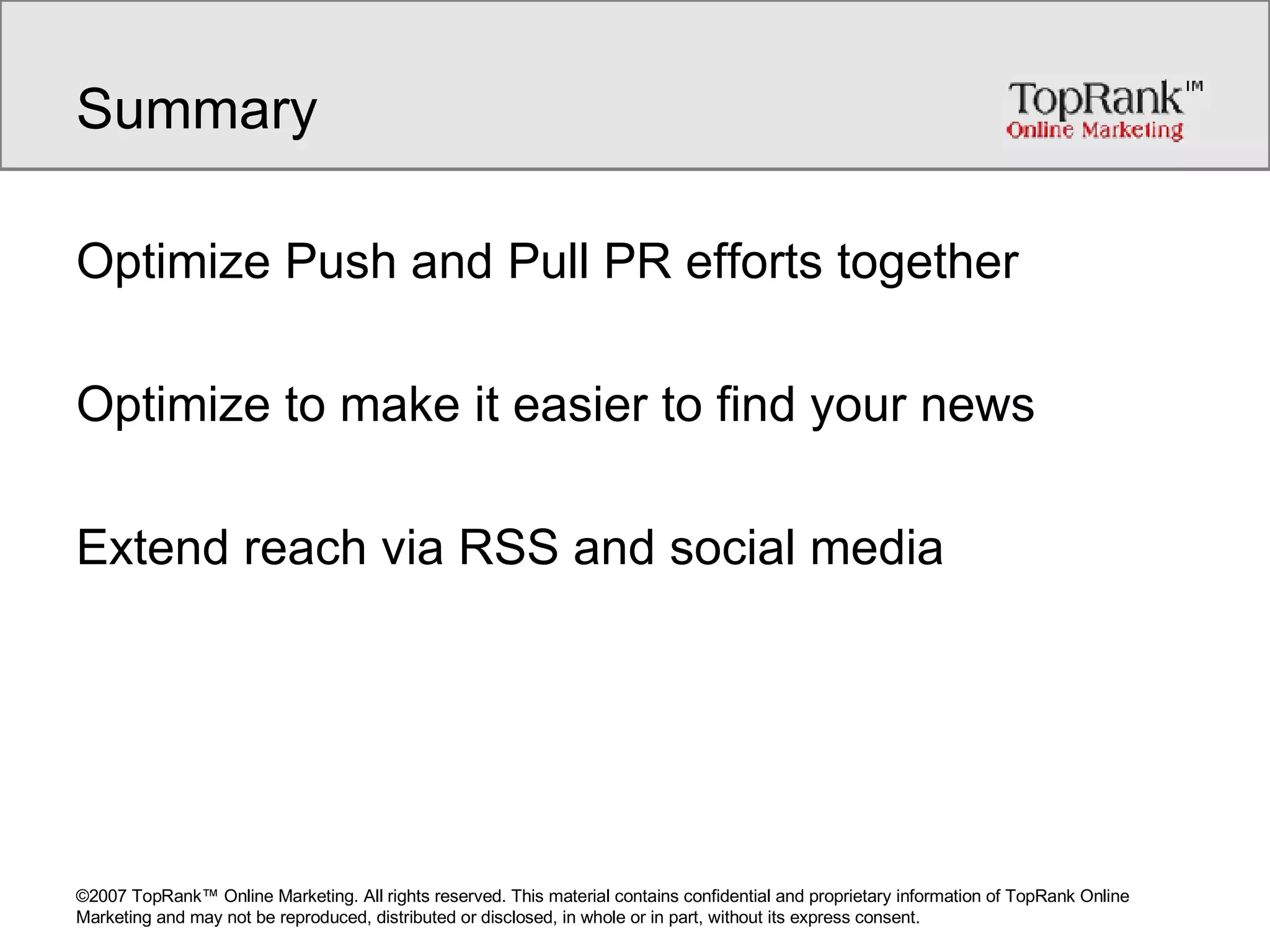 Summary

TopRank™
Online Marketing

Optimize Push and Pull PR efforts together

Optimize to make it easier to find your news

Extend reach via RSS and social media

©2007 TopRank™ Online Marketing. All rights reserved. This material contains confidential and proprietary information of TopRank Online Marketing and may not be reproduced, distributed or disclosed, in whole or in part, without its express consent.